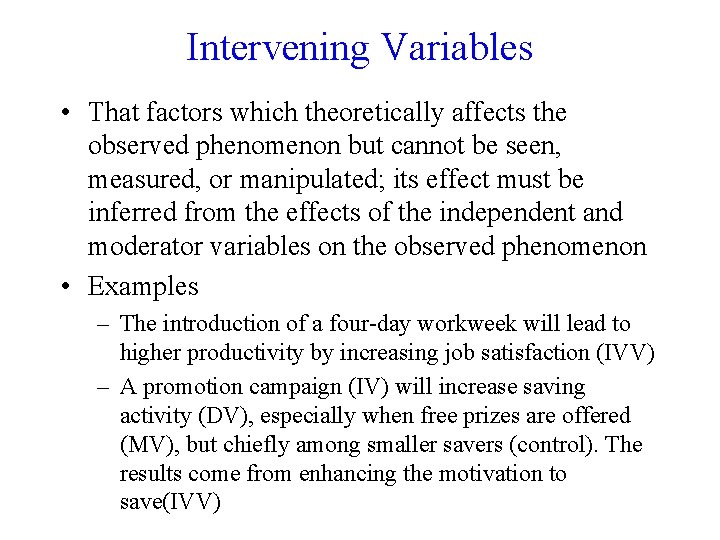 Intervening Variables

• That factors which theoretically affects the observed phenomenon but cannot be seen, measured, or manipulated; its effect must be inferred from the effects of the independent and moderator variables on the observed phenomenon

• Examples

– The introduction of a four-day workweek will lead to higher productivity by increasing job satisfaction (IVV)

– A promotion campaign (IV) will increase saving activity (DV), especially when free prizes are offered (MV), but chiefly among smaller savers (control). The results come from enhancing the motivation to save(IVV)